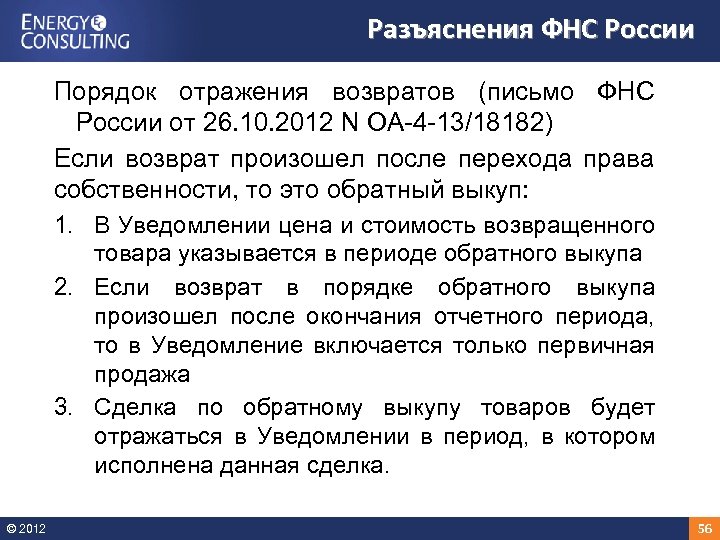 ENERGY CONSULTING

Разъяснения ФНС России

Порядок отражения возвратов (письмо ФНС России от 26.10.2012 N ОА-4-13/18182)

Если возврат произошел после перехода права собственности, то это обратный выкуп:

1. В Уведомлении цена и стоимость возвращенного товара указывается в периоде обратного выкупа
2. Если возврат в порядке обратного выкупа произошел после окончания отчетного периода, то в Уведомление включается только первичная продажа
3. Сделка по обратному выкупу товаров будет отражаться в Уведомлении в период, в котором исполнена данная сделка.

© 2012

56